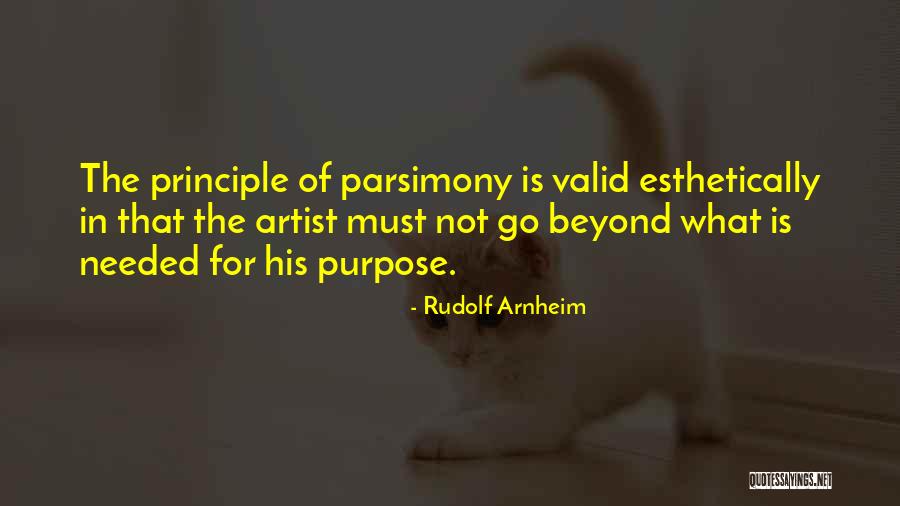 The principle of parsimony is valid esthetically in that the artist must not go beyond what is needed for his purpose.

- Rudolf Arnheim

QUOTESSAYINGS.NET